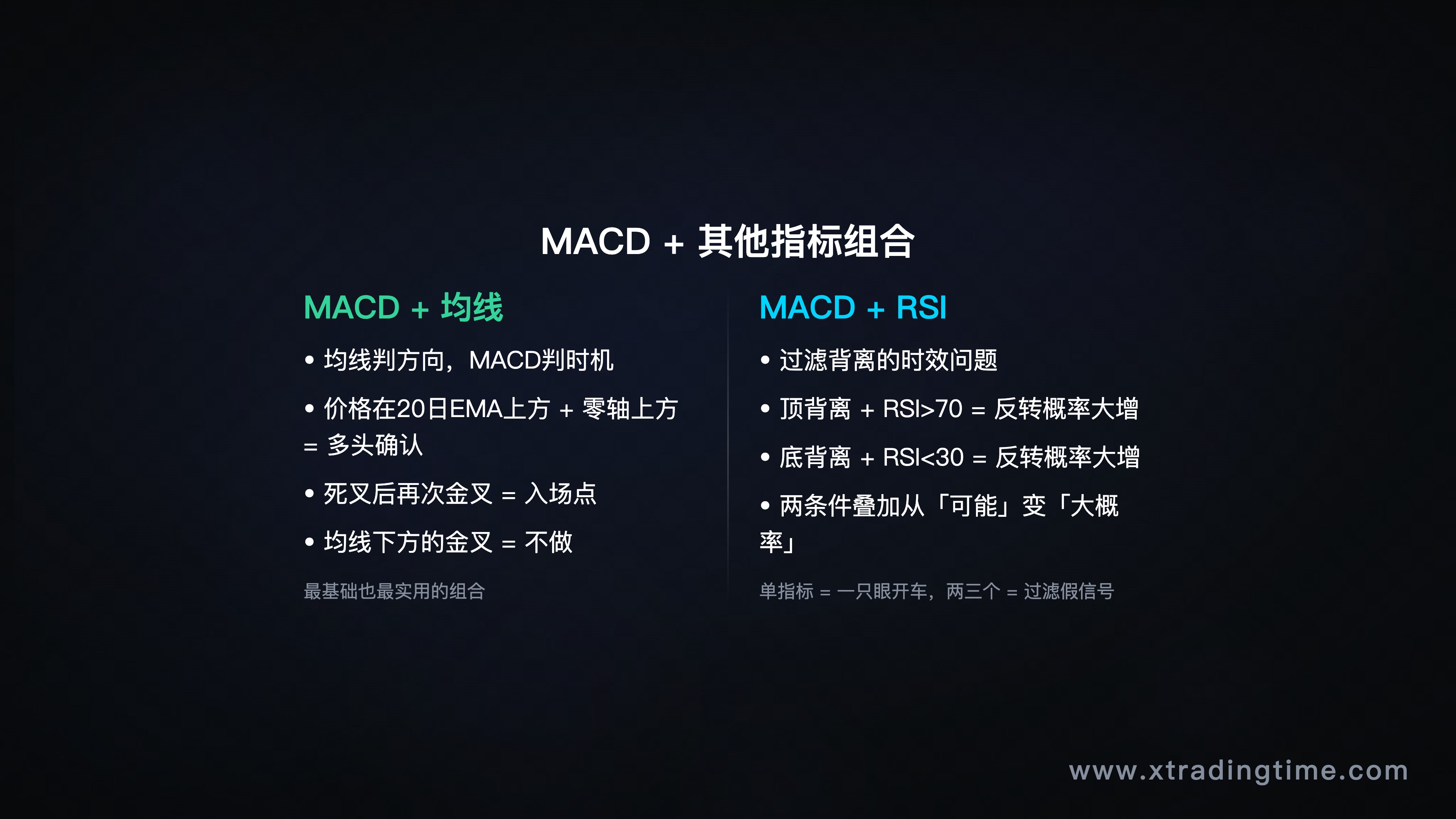 MACD + 其他指标组合

MACD + 均线

• 均线判方向，MACD判时机

• 价格在20日EMA上方 + 零轴上方 = 多头确认

• 死叉后再次金叉 = 入场点

• 均线下方的金叉 = 不做

最基础也最实用的组合

MACD + RSI

• 过滤背离的时效问题

• 顶背离 + RSI>70 = 反转概率大增

• 底背离 + RSI<30 = 反转概率大增

• 两条件叠加从「可能」变「大概率」

单指标 = 一只眼开车，两三个 = 过滤假信号

www.xtradingtime.com